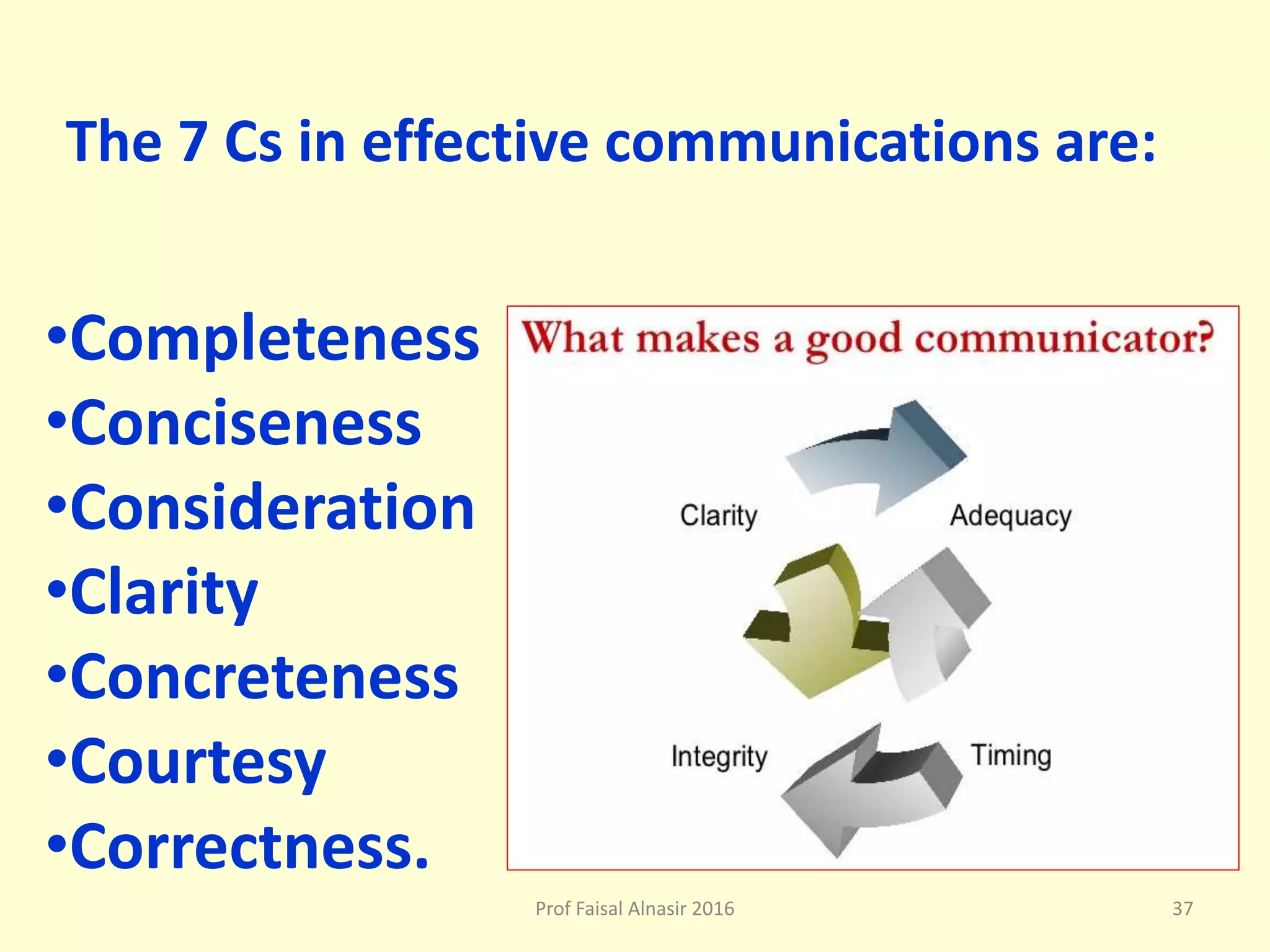 The 7 Cs in effective communications are:

•Completeness
•Conciseness
•Consideration
•Clarity
•Concreteness
•Courtesy
•Correctness.

What makes a good communicator?

Clarity

Adequacy

Integrity

Timing

Prof Faisal Alnasir 2016

37